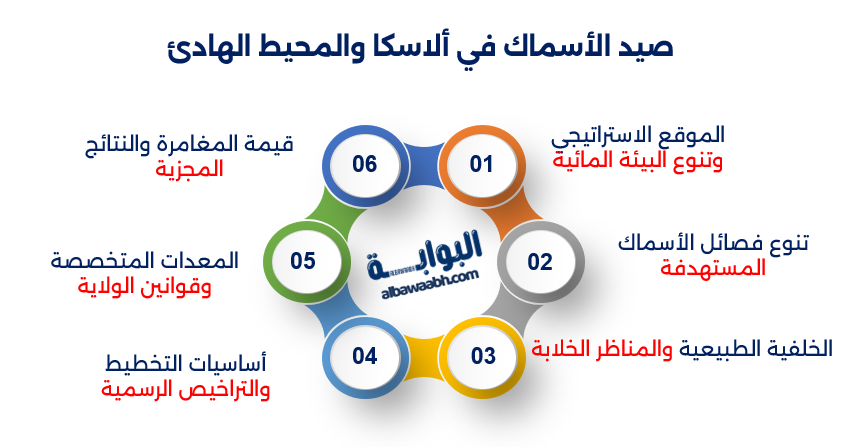 صيد الأسماك في ألاسكا والمحيط الهادئ

01
الموقع الاستراتيجي وتنوع البيئة المائية

02
تنوع فصائل الأسماك المستهدفة

03
الخلفية الطبيعية والمناظر الخلابة

04
أساسيات التخطيط والتراخيص الرسمية

05
المعدات المتخصصة وقوانين الولاية

06
قيمة المغامرة والنتائج المجزية

البوابة
albawaabh.com